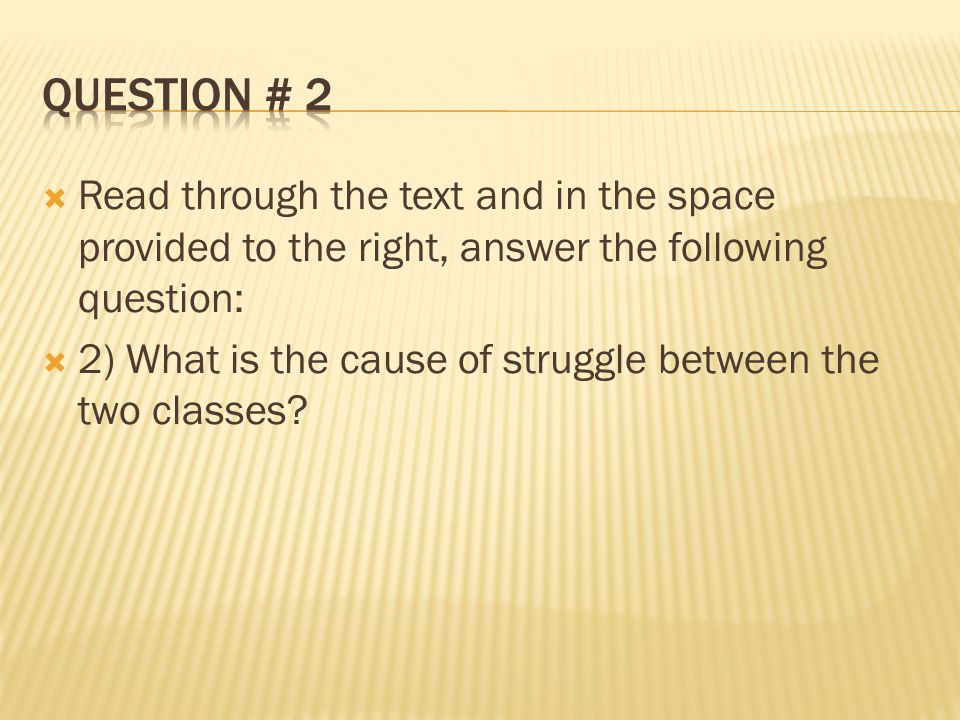 QUESTION # 2

Read through the text and in the space provided to the right, answer the following question:

2) What is the cause of struggle between the two classes?